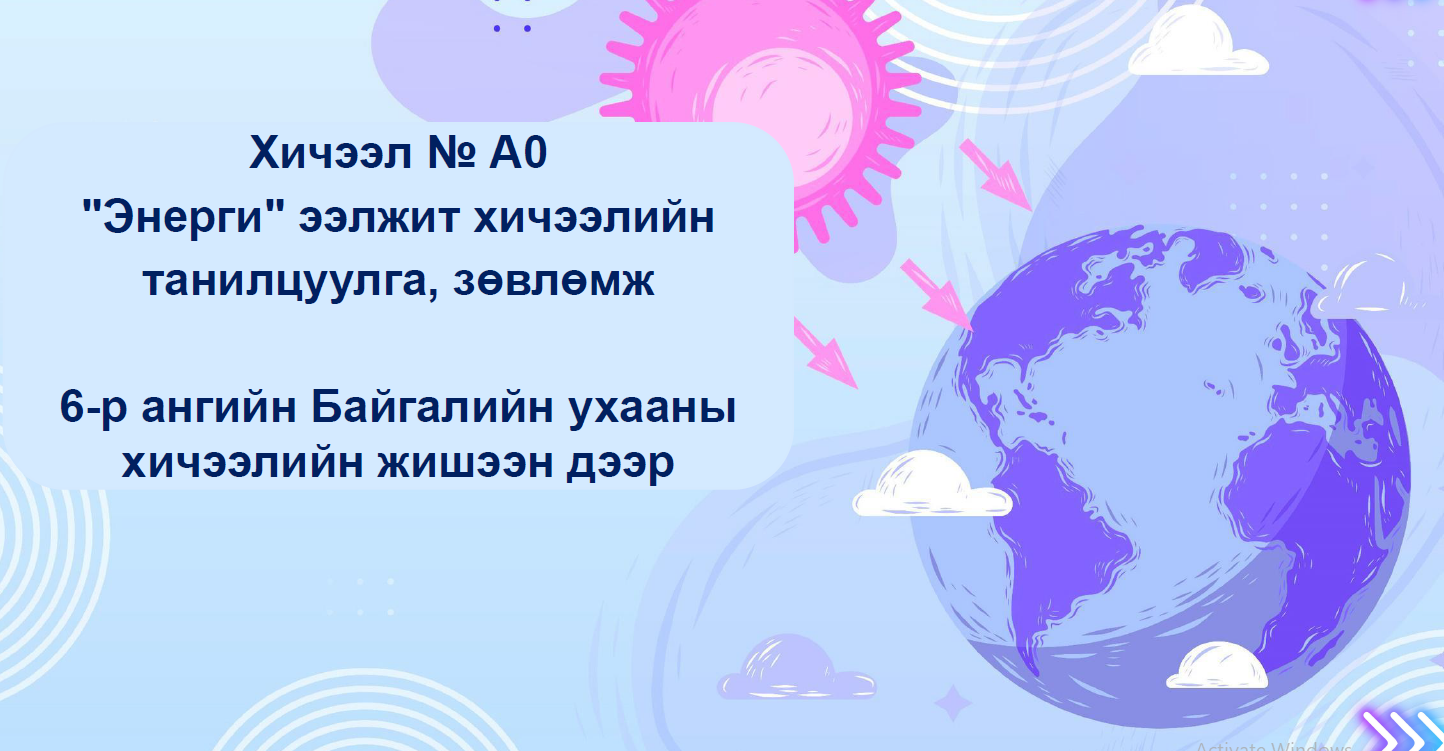 Хичээл № А0
"Энерги" ээлжит хичээлийн танилцуулга, зөвлөмж

6-р ангийн Байгалийн ухааны хичээлийн жишээн дээр

Activate Windows